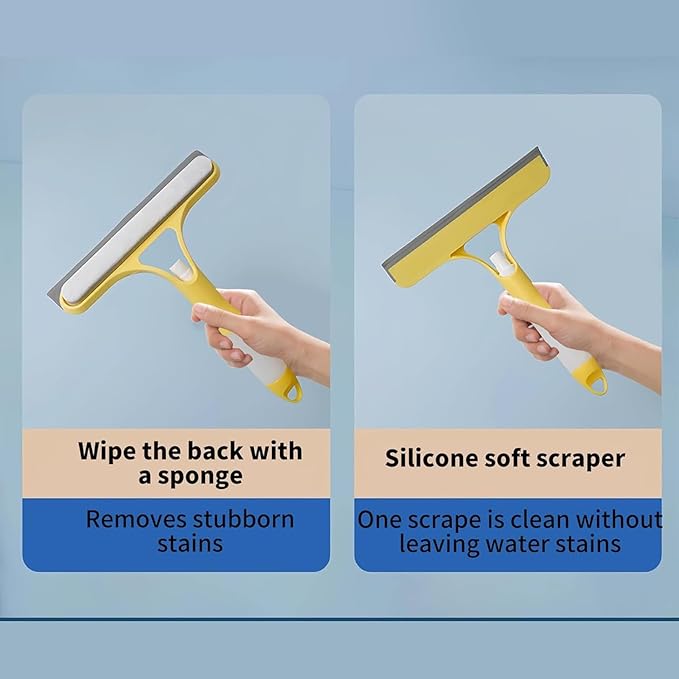 Wipe the back with a sponge

Removes stubborn stains

Silicone soft scraper

One scrape is clean without leaving water stains